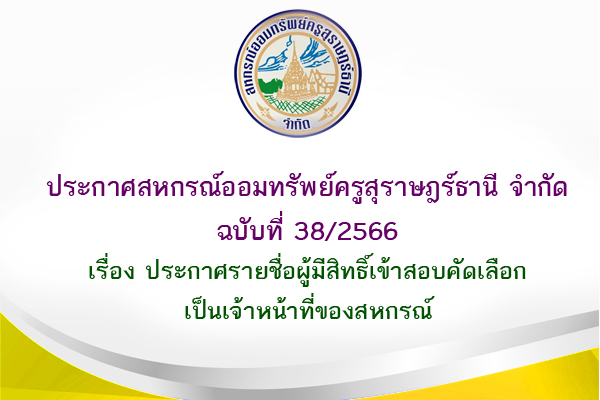 สหกรณ์ออมทรัพย์ครูสุราษฎร์ธานี
จำกัด

ประกาศสหกรณ์ออมทรัพย์ครูสุราษฎร์ธานี จำกัด
ฉบับที่ 38/2566
เรื่อง ประกาศรายชื่อผู้มีสิทธิ์เข้าสอบคัดเลือก
เป็นเจ้าหน้าที่ของสหกรณ์